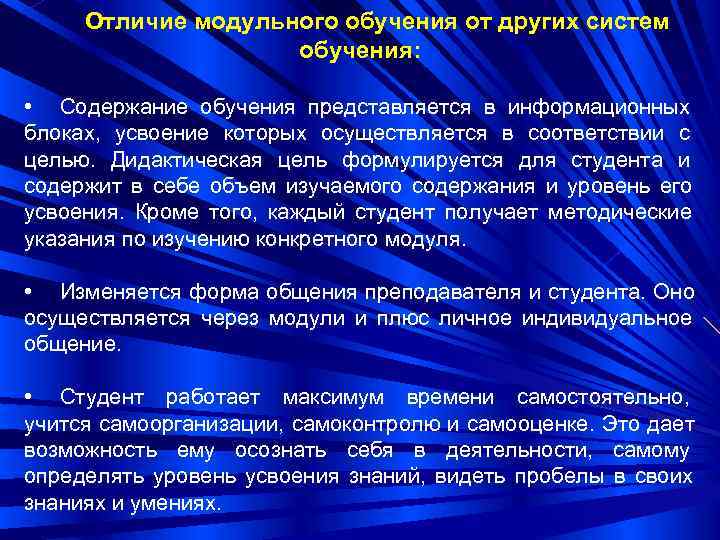 Отличие модульного обучения от других систем обучения:

• Содержание обучения представляется в информационных блоках, усвоение которых осуществляется в соответствии с целью. Дидактическая цель формулируется для студента и содержит в себе объем изучаемого содержания и уровень его усвоения. Кроме того, каждый студент получает методические указания по изучению конкретного модуля.

• Изменяется форма общения преподавателя и студента. Оно осуществляется через модули и плюс личное индивидуальное общение.

• Студент работает максимум времени самостоятельно, учится самоорганизации, самоконтролю и самооценке. Это дает возможность ему осознать себя в деятельности, самому определять уровень усвоения знаний, видеть пробелы в своих знаниях и умениях.